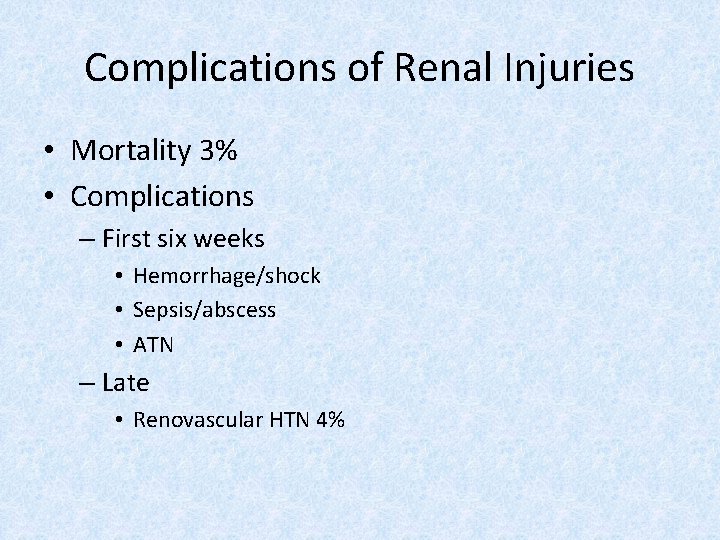 Complications of Renal Injuries

• Mortality 3%
• Complications
– First six weeks
• Hemorrhage/shock
• Sepsis/abscess
• ATN
– Late
• Renovascular HTN 4%